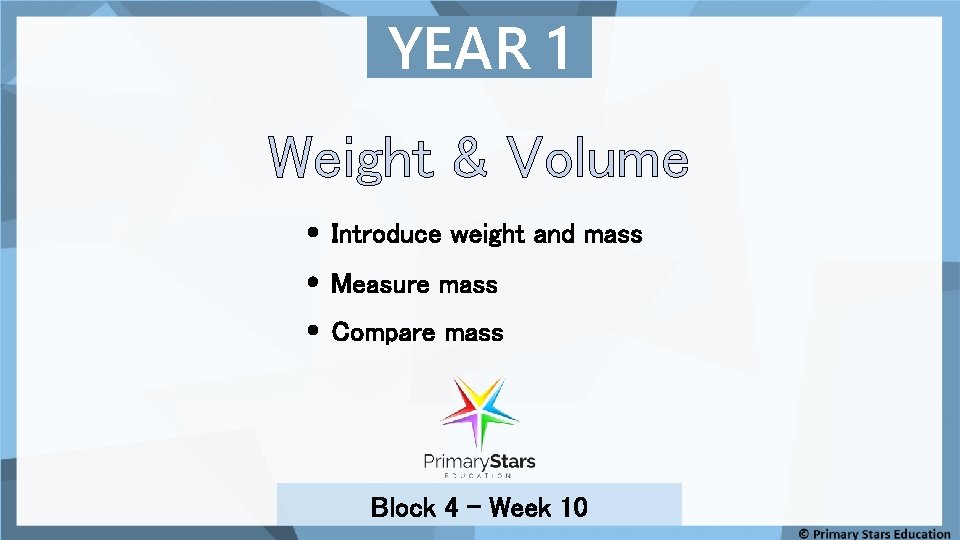 YEAR 1

Weight & Volume

• Introduce weight and mass
• Measure mass
• Compare mass

PrimaryStars
EDUCATION

Block 4 – Week 10

© Primary Stars Education